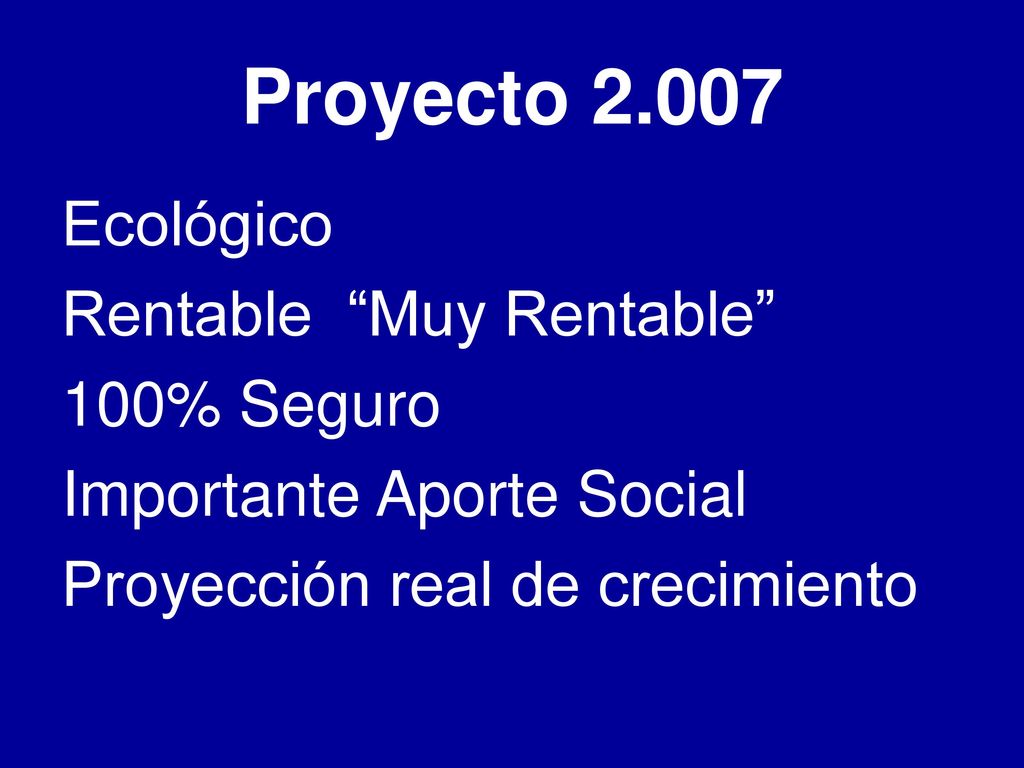 Proyecto 2.007

Ecológico

Rentable “Muy Rentable”

100% Seguro

Importante Aporte Social

Proyección real de crecimiento